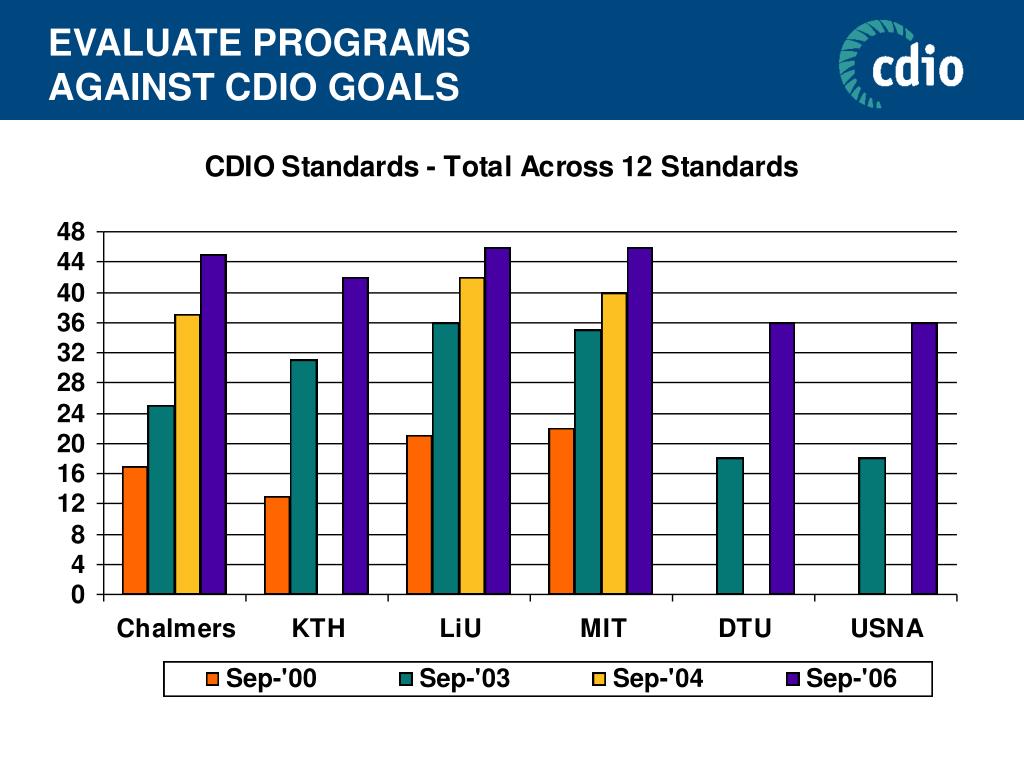 EVALUATE PROGRAMS AGAINST CDIO GOALS

cdio

CDIO Standards - Total Across 12 Standards

48
44
40
36
32
28
24
20
16
12
8
4
0

Chalmers
KTH
LiU
MIT
DTU
USNA

Sep-'00
Sep-'03
Sep-'04
Sep-'06